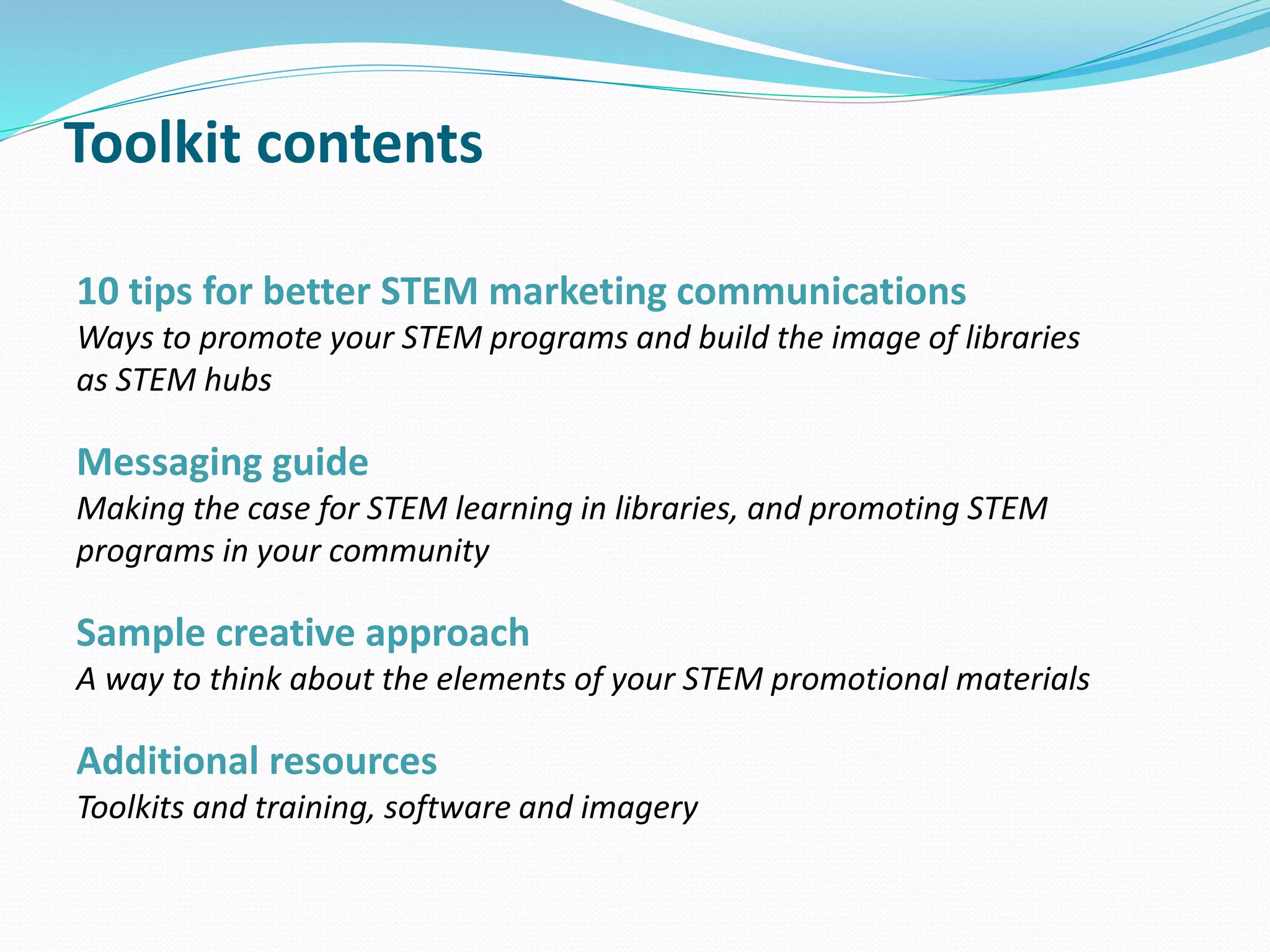 Toolkit contents

10 tips for better STEM marketing communications
Ways to promote your STEM programs and build the image of libraries as STEM hubs

Messaging guide
Making the case for STEM learning in libraries, and promoting STEM programs in your community

Sample creative approach
A way to think about the elements of your STEM promotional materials

Additional resources
Toolkits and training, software and imagery